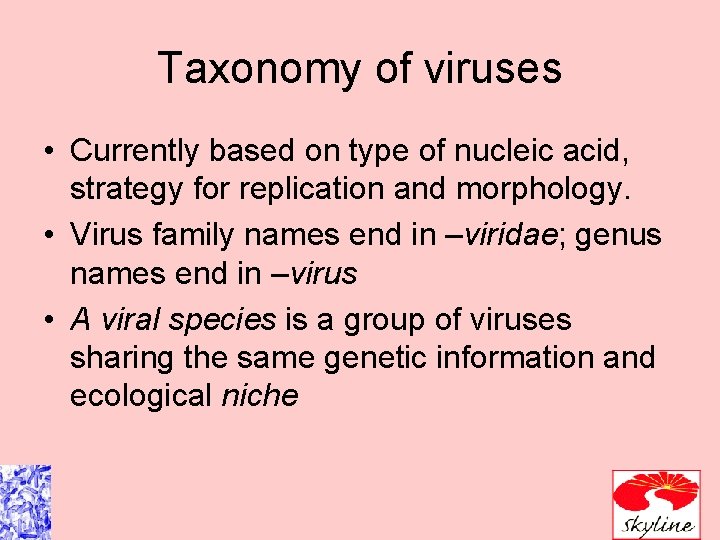 Taxonomy of viruses

• Currently based on type of nucleic acid, strategy for replication and morphology.

• Virus family names end in –viridae; genus names end in –virus

• A viral species is a group of viruses sharing the same genetic information and ecological niche

Skyline